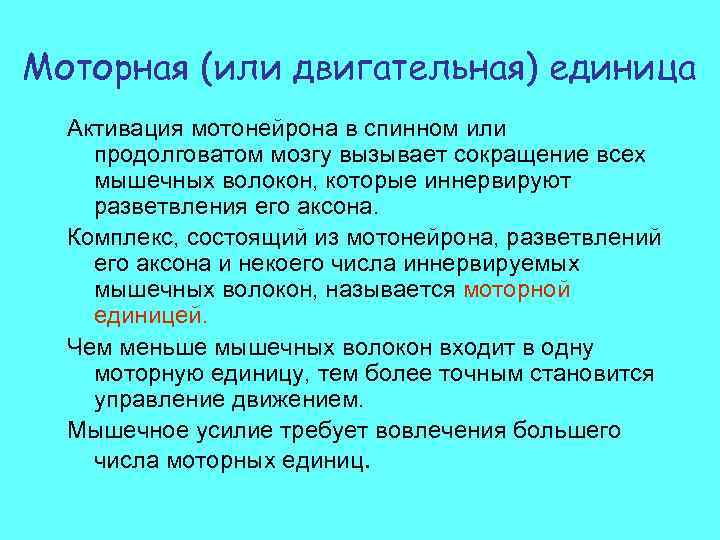 Моторная (или двигательная) единица

Активация мотонейрона в спинном или продолговатом мозгу вызывает сокращение всех мышечных волокон, которые иннервируют разветвления его аксона.

Комплекс, состоящий из мотонейрона, разветвлений его аксона и некоего числа иннервируемых мышечных волокон, называется моторной единицей.

Чем меньше мышечных волокон входит в одну моторную единицу, тем более точным становится управление движением.

Мышечное усилие требует вовлечения большего числа моторных единиц.